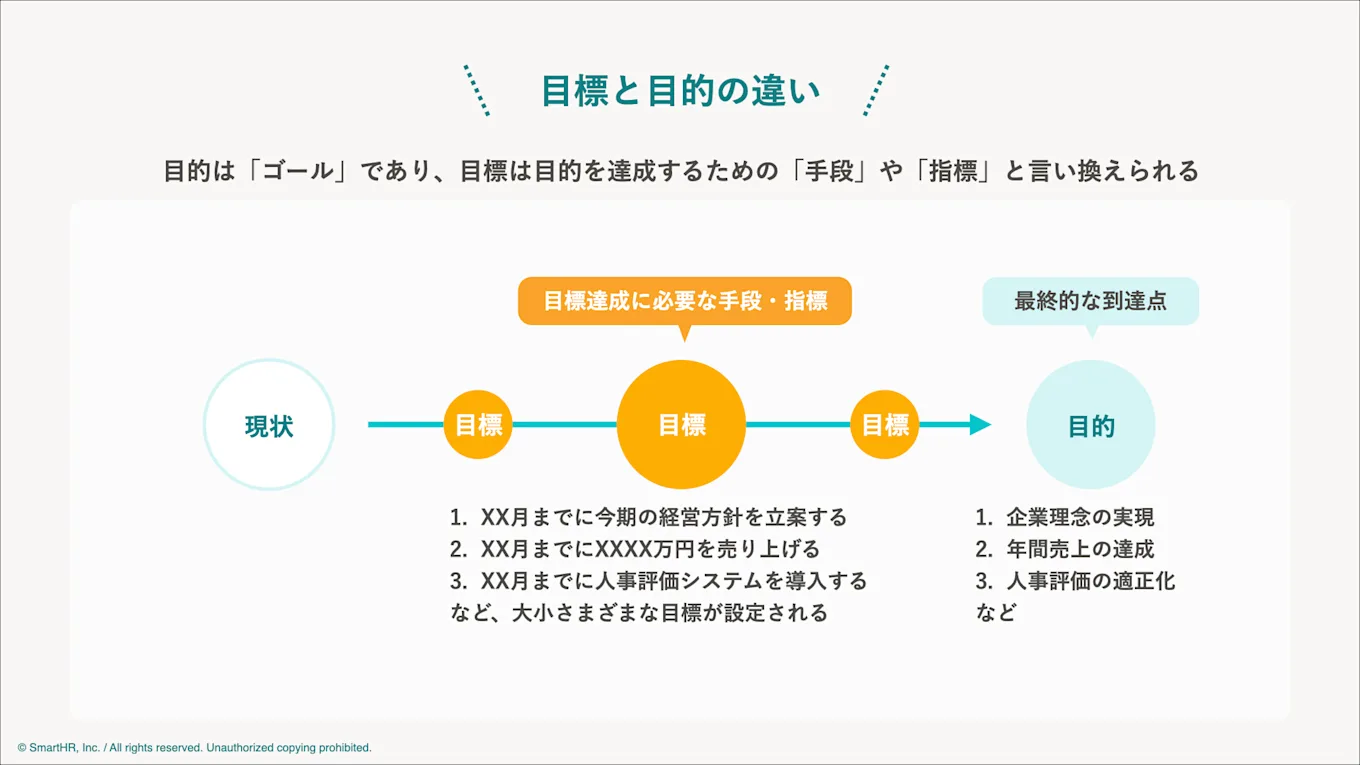 目標と目的の違い

目的は「ゴール」であり、目標は目的を達成するための「手段」や「指標」と言い換えられる

目標達成に必要な手段・指標

最終的な到達点

現状

目標

目標

目標

目的

1. XX月までに今期の経営方針を立案する
2. XX月までにXXXX万円を売り上げる
3. XX月までに人事評価システムを導入する
など、大小さまざまな目標が設定される

1. 企業理念の実現
2. 年間売上の達成
3. 人事評価の適正化
など

© SmartHR, Inc. / All rights reserved. Unauthorized copying prohibited.